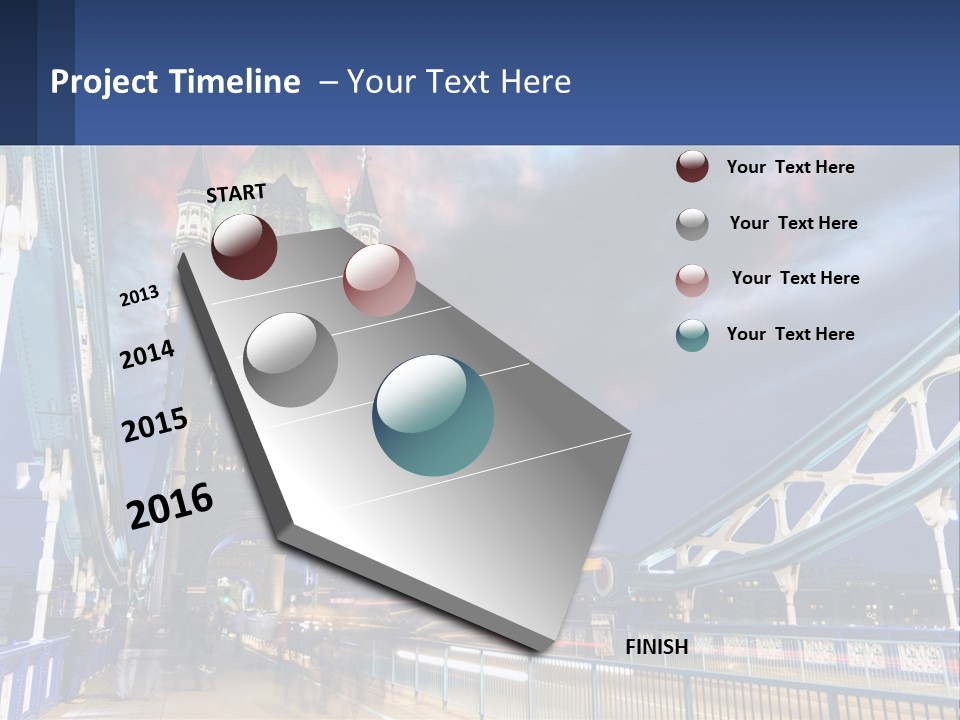 Project Timeline – Your Text Here

START

2013

2014

2015

2016

FINISH

Your Text Here

Your Text Here

Your Text Here

Your Text Here